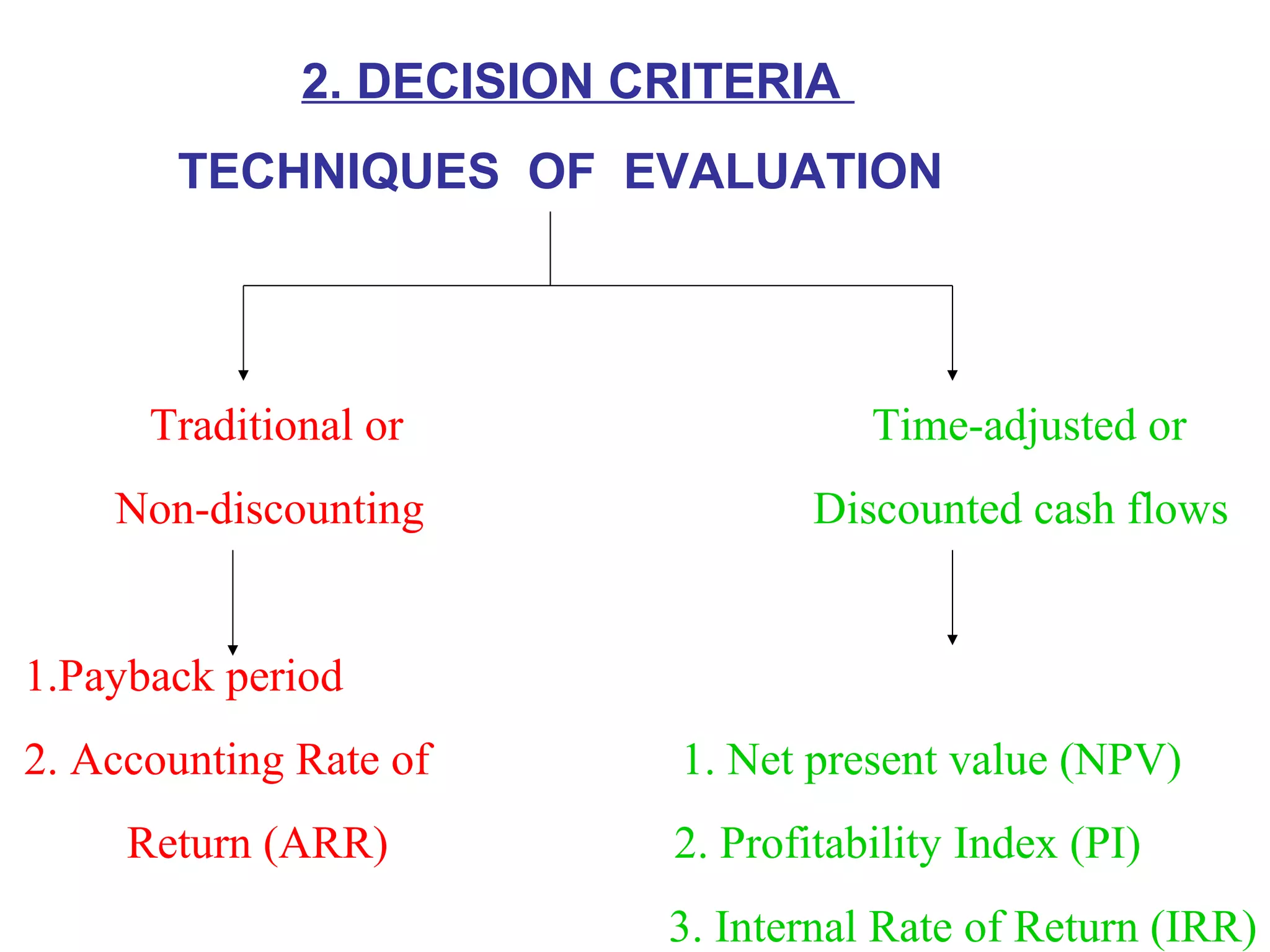 2. DECISION CRITERIA

TECHNIQUES OF EVALUATION

Traditional or
Non-discounting

1.Payback period
2. Accounting Rate of Return (ARR)

Time-adjusted or
Discounted cash flows

1. Net present value (NPV)
2. Profitability Index (PI)
3. Internal Rate of Return (IRR)